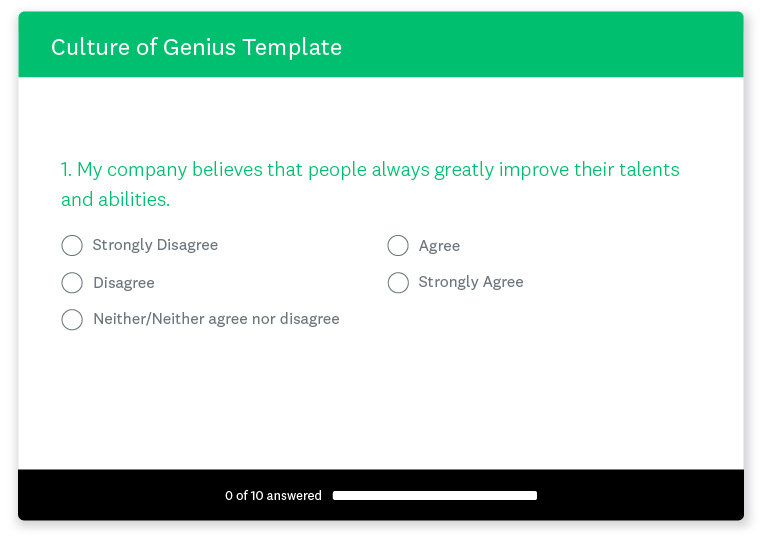 Culture of Genius Template

1. My company believes that people always greatly improve their talents and abilities.

Strongly Disagree

Disagree

Neither/Neither agree nor disagree

Agree

Strongly Agree

0 of 10 answered